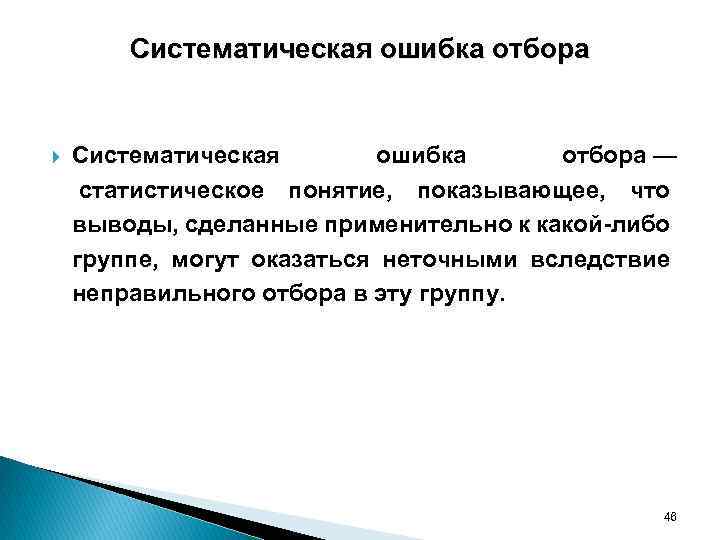 Систематическая ошибка отбора

Систематическая ошибка отбора — статистическое понятие, показывающее, что выводы, сделанные применительно к какой-либо группе, могут оказаться неточными вследствие неправильного отбора в эту группу.

46